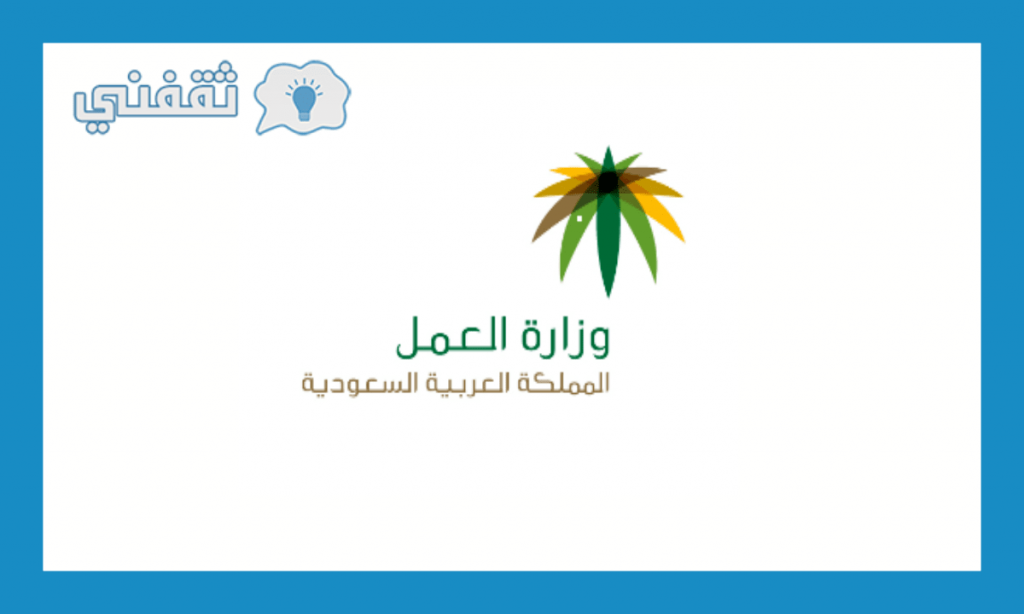 ثقفني

وزارة العمل
المملكة العربية السعودية